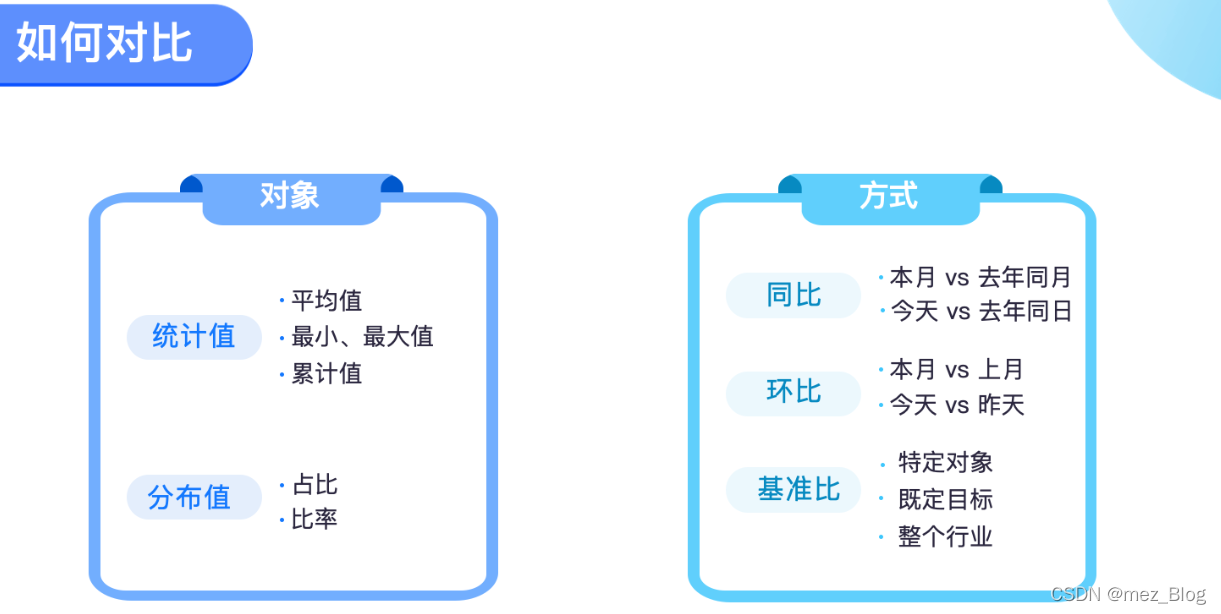 如何对比

对象

统计值
· 平均值
· 最小、最大值
· 累计值

分布值
· 占比
· 比率

方式

同比
· 本月 vs 去年同月
· 今天 vs 去年同日

环比
· 本月 vs 上月
· 今天 vs 昨天

基准比
· 特定对象
· 既定目标
· 整个行业

CSDN @mez_Blog